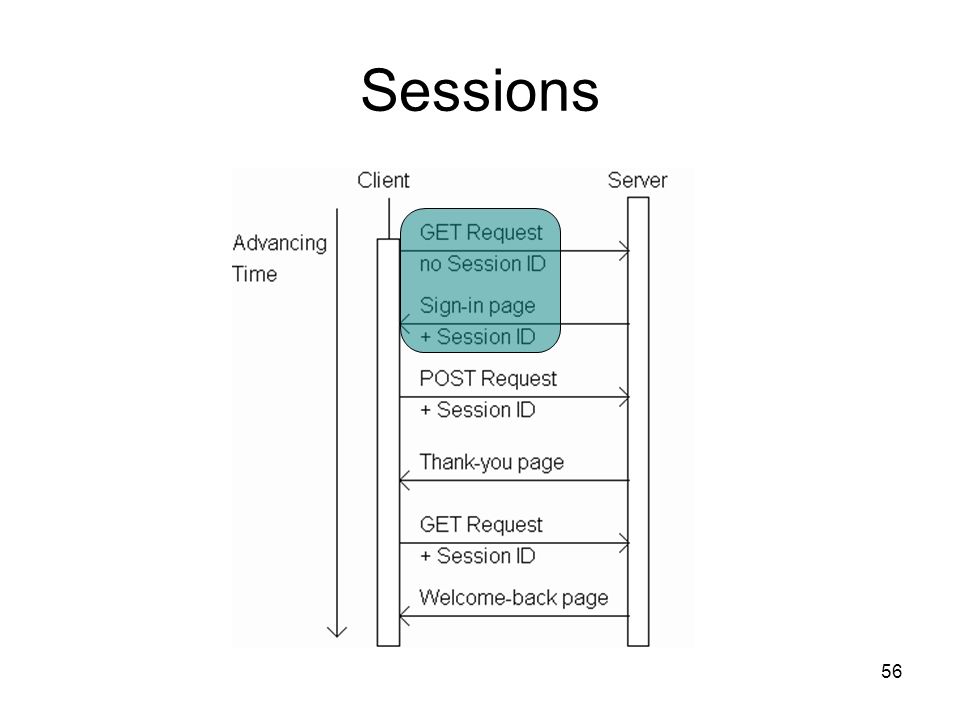 Sessions

Client

Server

Advancing Time

GET Request
no Session ID

Sign-in page
+ Session ID

POST Request
+ Session ID

Thank-you page

GET Request
+ Session ID

Welcome-back page

56